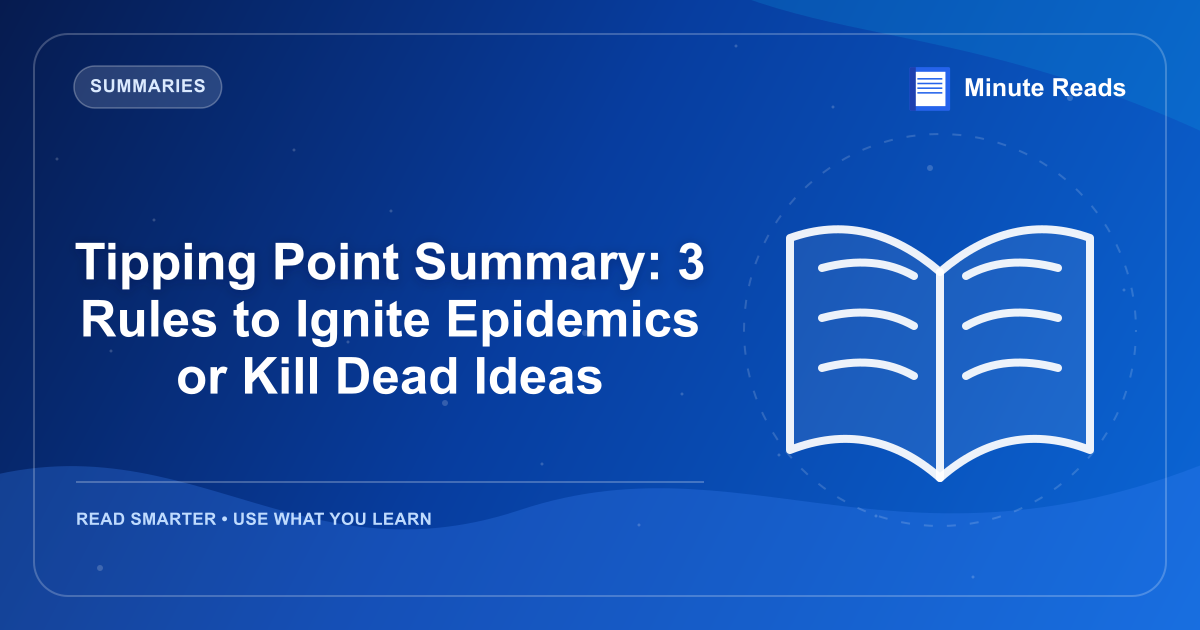 SUMMARIES

Minute Reads

Tipping Point Summary: 3 Rules to Ignite Epidemics or Kill Dead Ideas

READ SMARTER • USE WHAT YOU LEARN